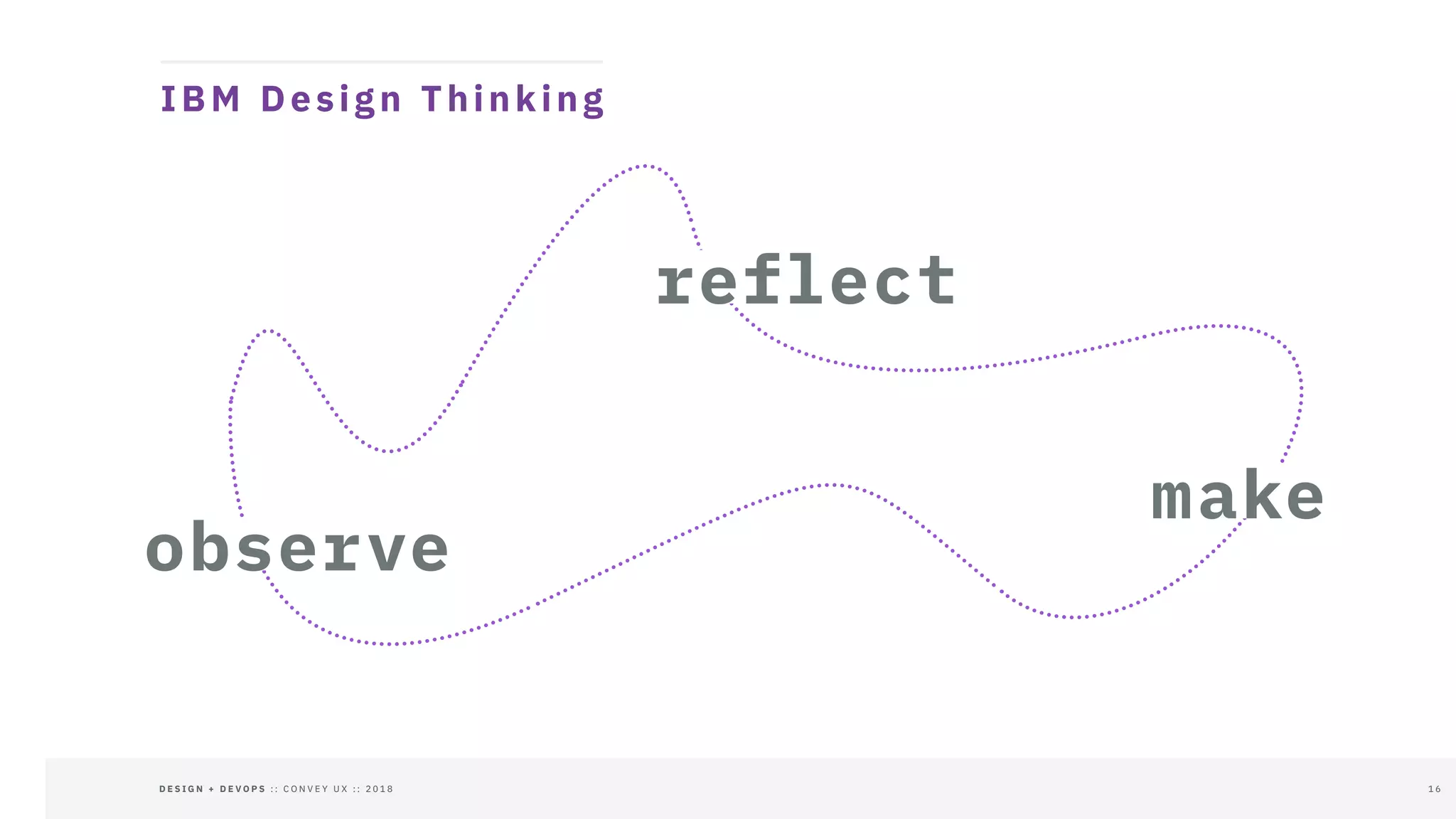 IBM Design Thinking

reflect

make

observe

DESIGN + DEVOPS :: CONVEY UX :: 2018

16